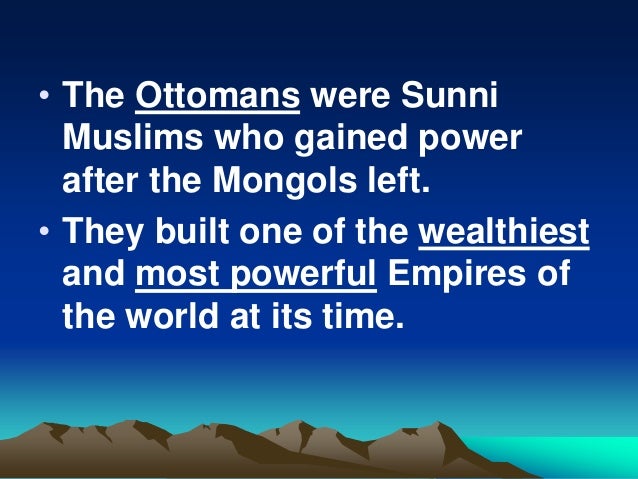 • The Ottomans were Sunni Muslims who gained power after the Mongols left.

• They built one of the wealthiest and most powerful Empires of the world at its time.